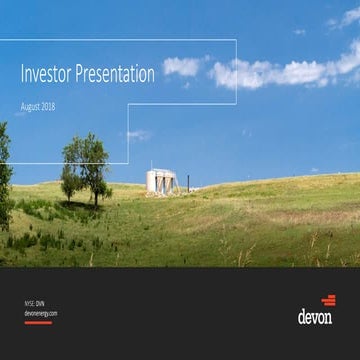 Investor Presentation

August 2018

NYSE: DVN
devonenergy.com

devon